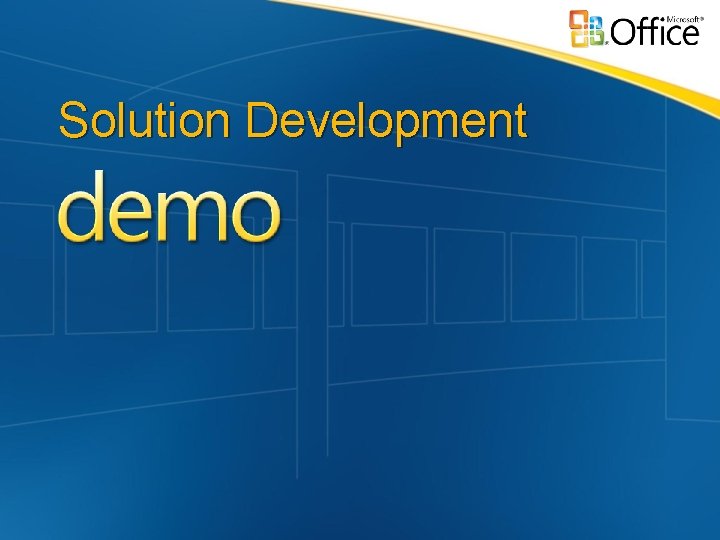 Microsoft® Office

Solution Development

demo